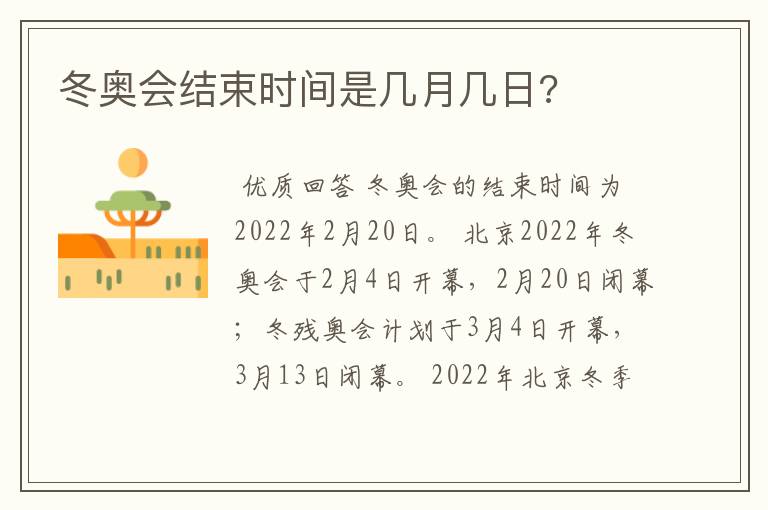 冬奥会结束时间是几月几日?

优质回答 冬奥会的结束时间为2022年2月20日。 北京2022年冬奥会于2月4日开幕,2月20日闭幕;冬残奥会计划于3月4日开幕,3月13日闭幕。 2022年北京冬季